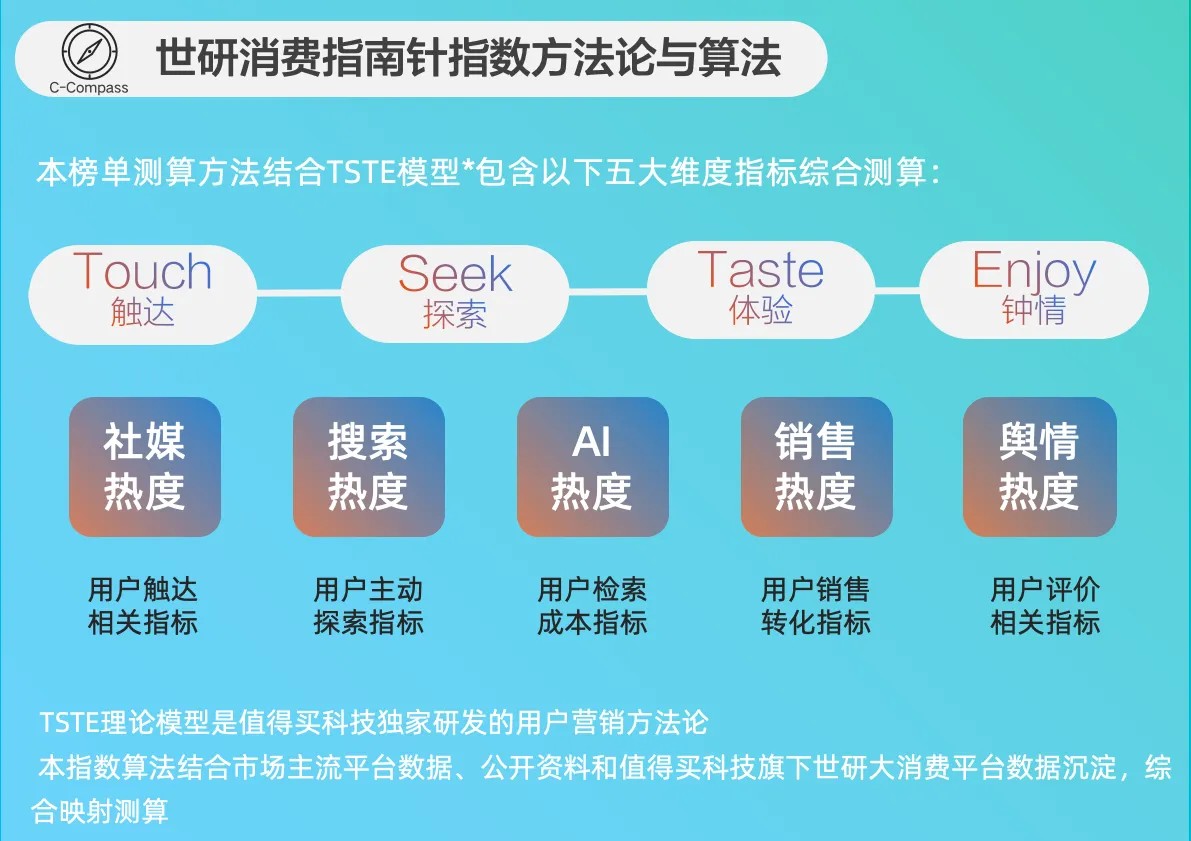 C-Compass

世研消费指南针指数方法论与算法

本榜单测算方法结合TSTE模型*包含以下五大维度指标综合测算：

Touch
触达

Seek
探索

Taste
体验

Enjoy
钟情

社媒热度

搜索热度

AI热度

销售热度

舆情热度

用户触达相关指标

用户主动探索指标

用户检索成本指标

用户销售转化指标

用户评价相关指标

TSTE理论模型是值得买科技独家研发的用户营销方法论

本指数算法结合市场主流平台数据、公开资料和值得买科技旗下世研大消费平台数据沉淀，综合映射测算